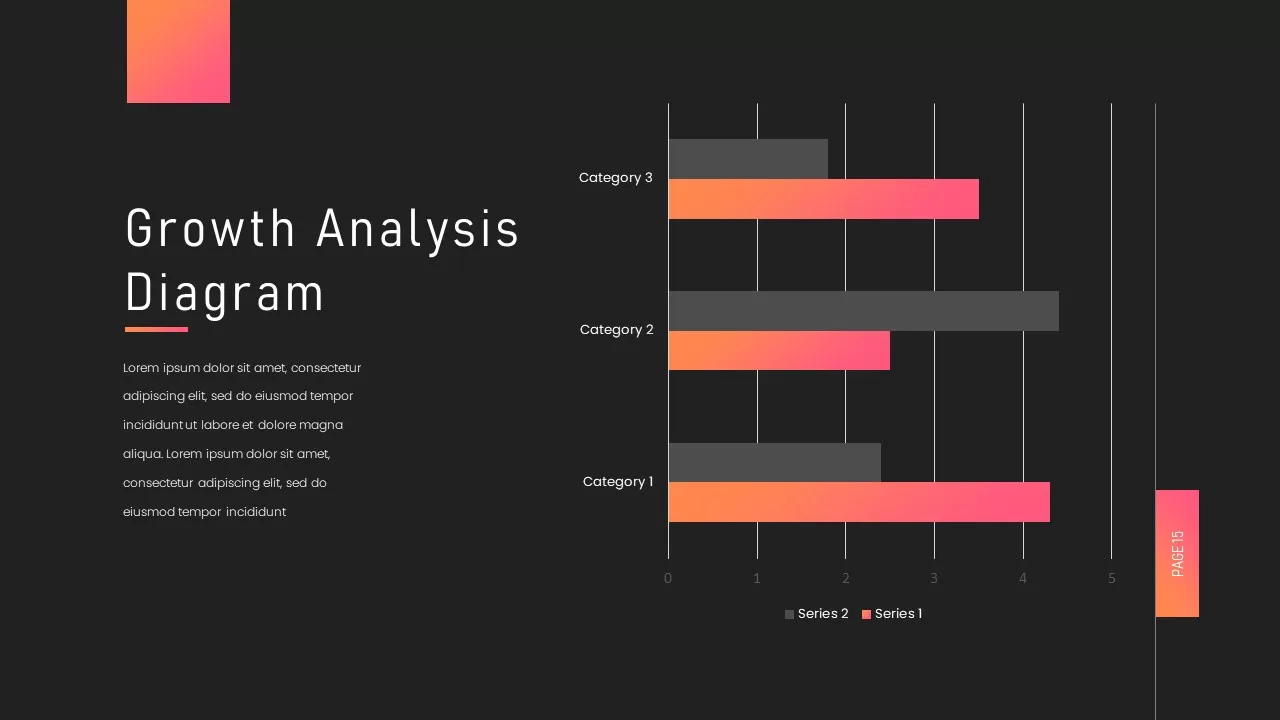 Growth Analysis Diagram

Lorem ipsum dolor sit amet, consectetur adipiscing elit, sed do eiusmod tempor incididunt ut labore et dolore magna aliqua. Lorem ipsum dolor sit amet, consectetur adipiscing elit, sed do eiusmod tempor incididunt

Category 3
Category 2
Category 1

0 1 2 3 4 5

Series 2 Series 1

PAGE 15